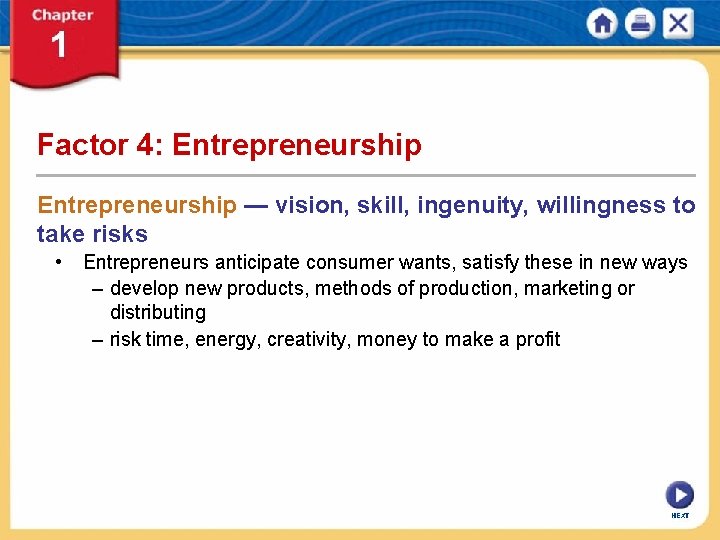 Chapter
1

Factor 4: Entrepreneurship

Entrepreneurship — vision, skill, ingenuity, willingness to take risks

• Entrepreneurs anticipate consumer wants, satisfy these in new ways
– develop new products, methods of production, marketing or distributing
– risk time, energy, creativity, money to make a profit

NEXT